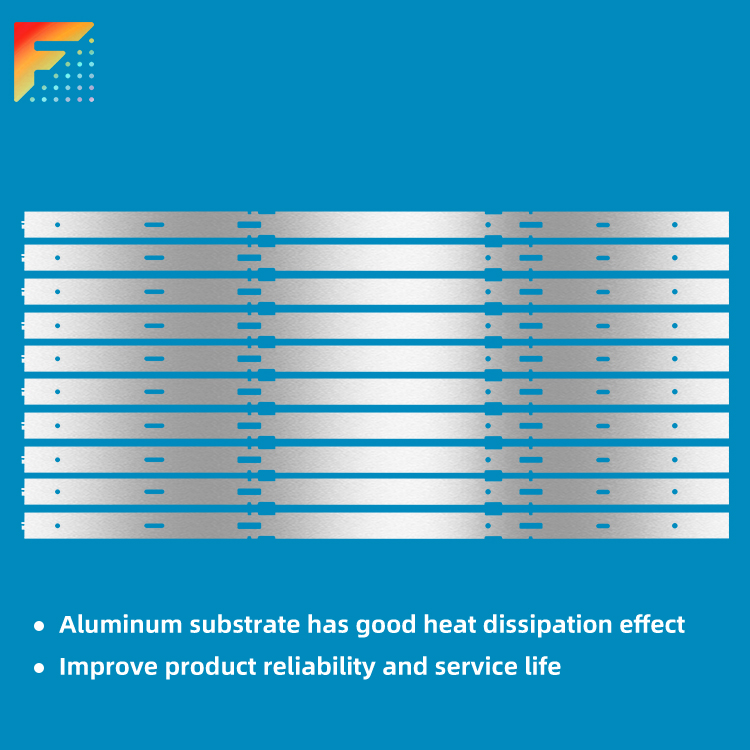 • Aluminum substrate has good heat dissipation effect
• Improve product reliability and service life